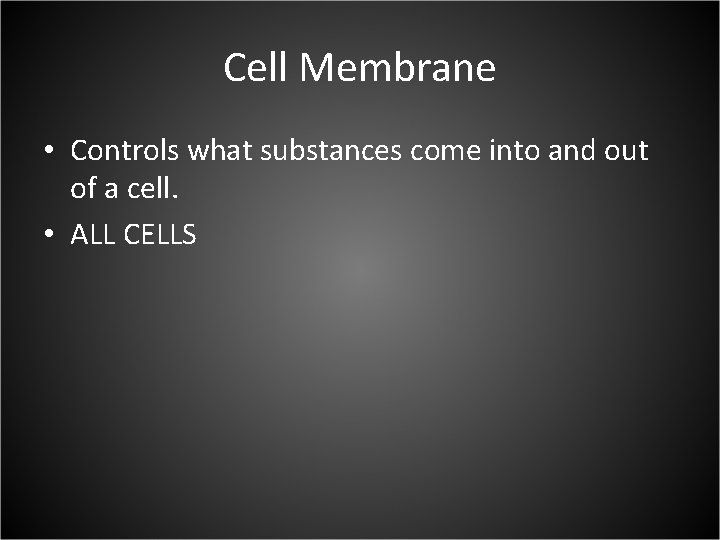 Cell Membrane

• Controls what substances come into and out of a cell.

• ALL CELLS